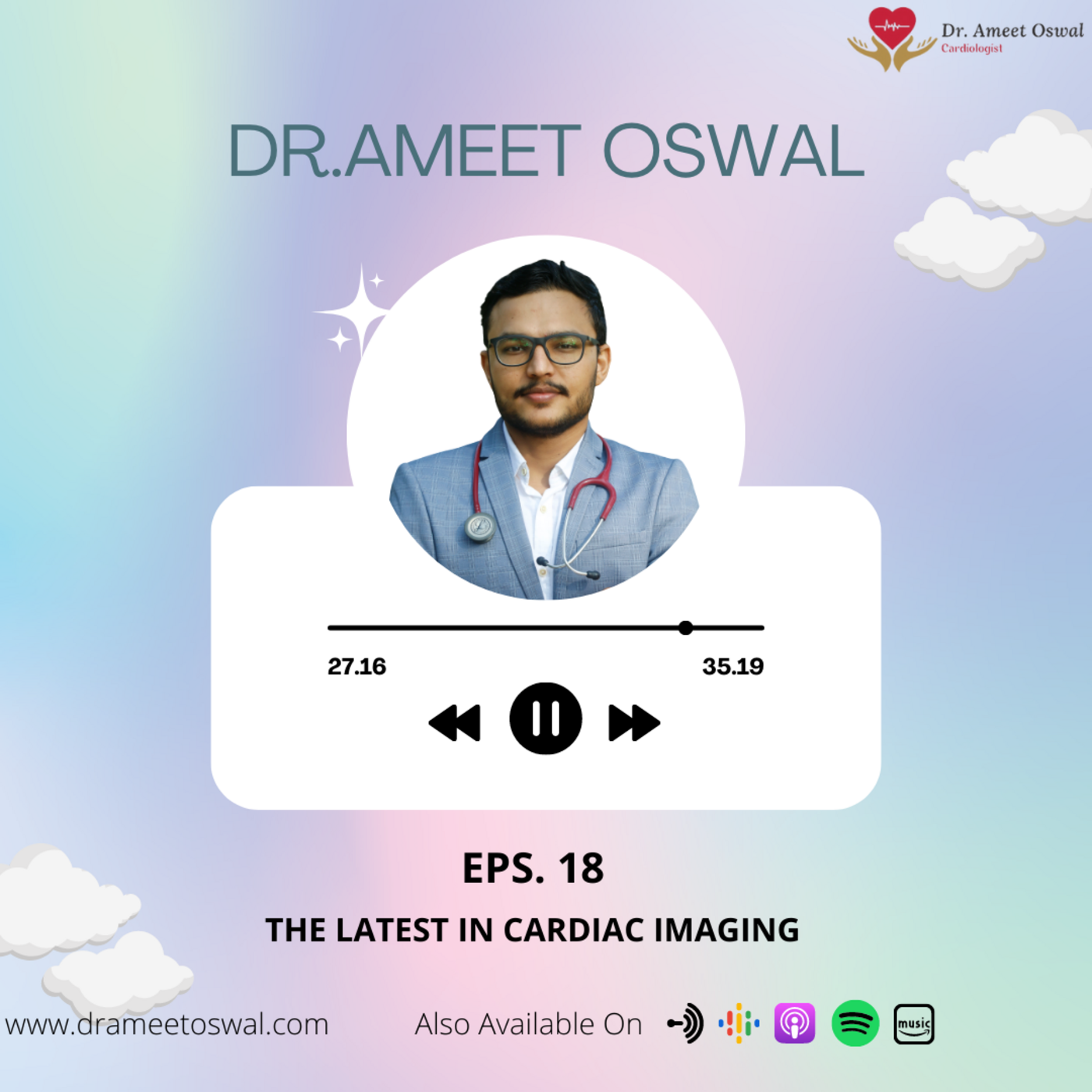 Dr. Ameet Oswal
Cardiologist

DR.AMEET OSWAL

27.16

35.19

EPS. 18

THE LATEST IN CARDIAC IMAGING

www.drameetoswal.com

Also Available On

music